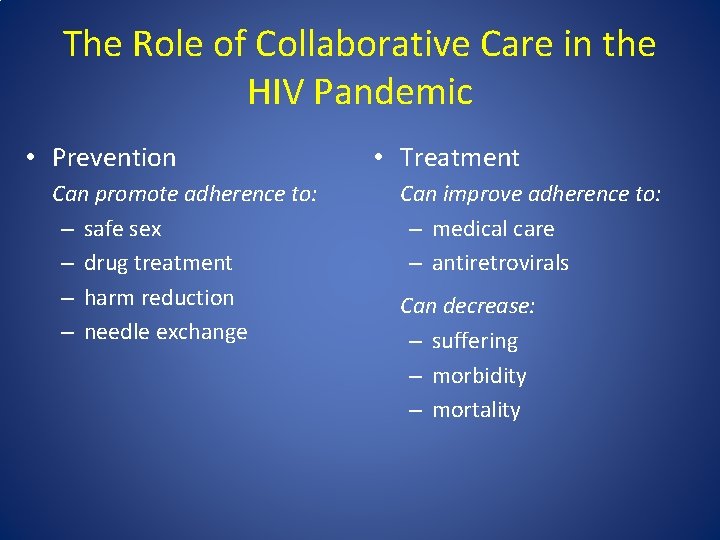 The Role of Collaborative Care in the HIV Pandemic

• Prevention

Can promote adherence to:

– safe sex
– drug treatment
– harm reduction
– needle exchange

• Treatment

Can improve adherence to:

– medical care
– antiretrovirals

Can decrease:

– suffering
– morbidity
– mortality